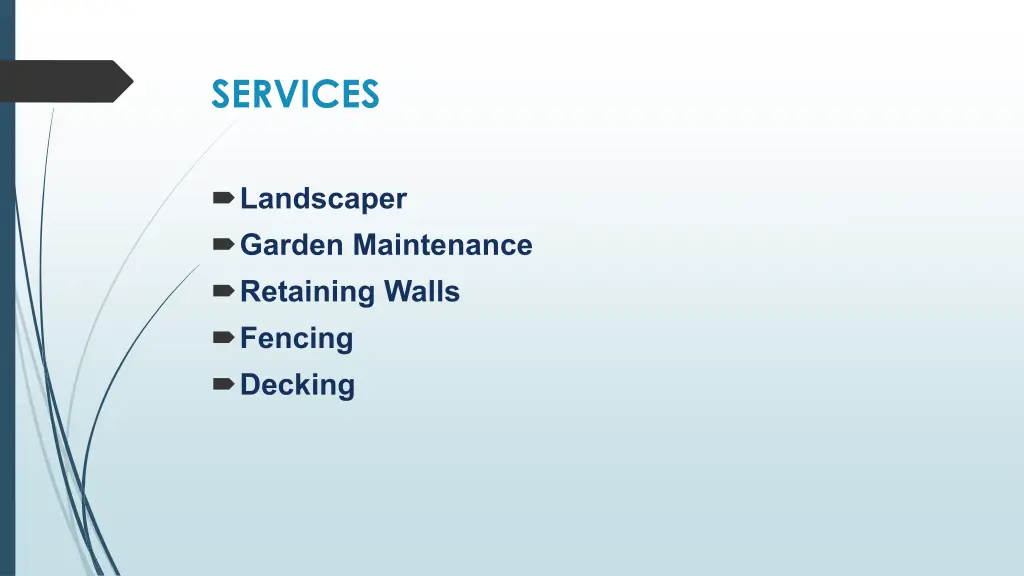 SERVICES

Landscaper
Garden Maintenance
Retaining Walls
Fencing
Decking